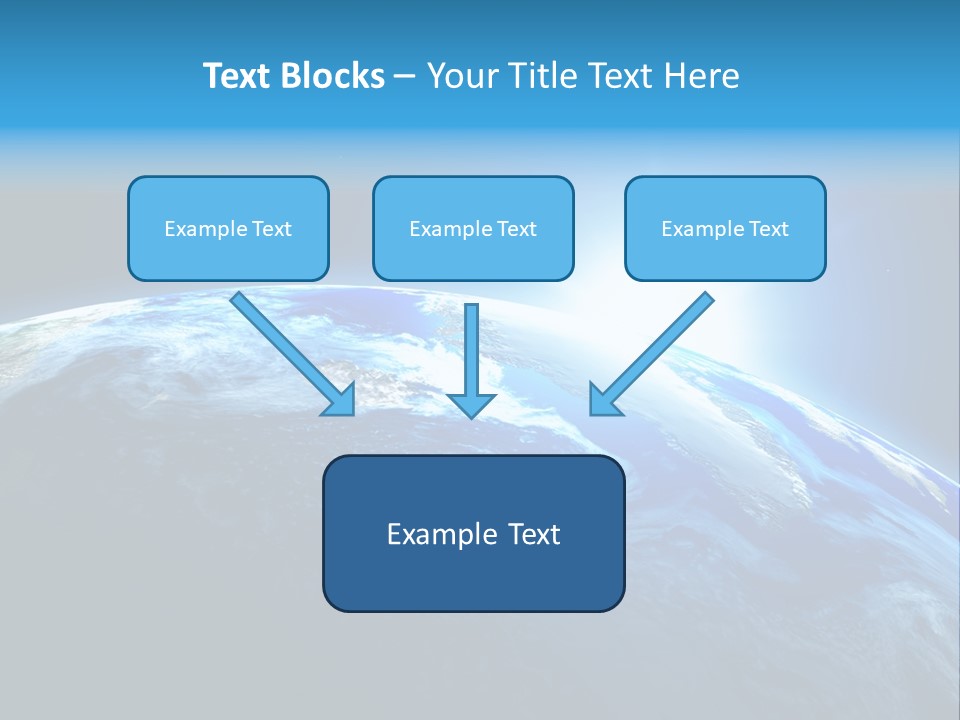 Text Blocks – Your Title Text Here

Example Text

Example Text

Example Text

Example Text